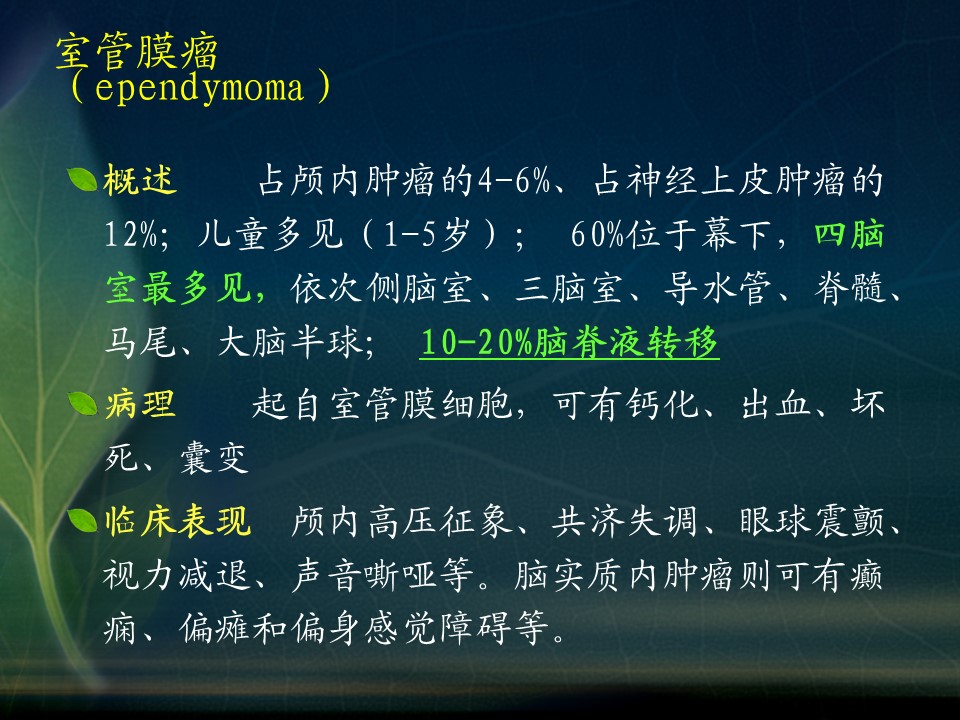 室管膜瘤
（ependymoma）

概述　占颅内肿瘤的4-6%、占神经上皮肿瘤的12%；儿童多见（1-5岁）；　60%位于幕下，四脑室最多见，依次侧脑室、三脑室、导水管、脊髓、马尾、大脑半球；　10-20%脑脊液转移

病理　起自室管膜细胞，可有钙化、出血、坏死、囊变

临床表现　颅内高压征象、共济失调、眼球震颤、视力减退、声音嘶哑等。脑实质内肿瘤则可有癫痫、偏瘫和偏身感觉障碍等。